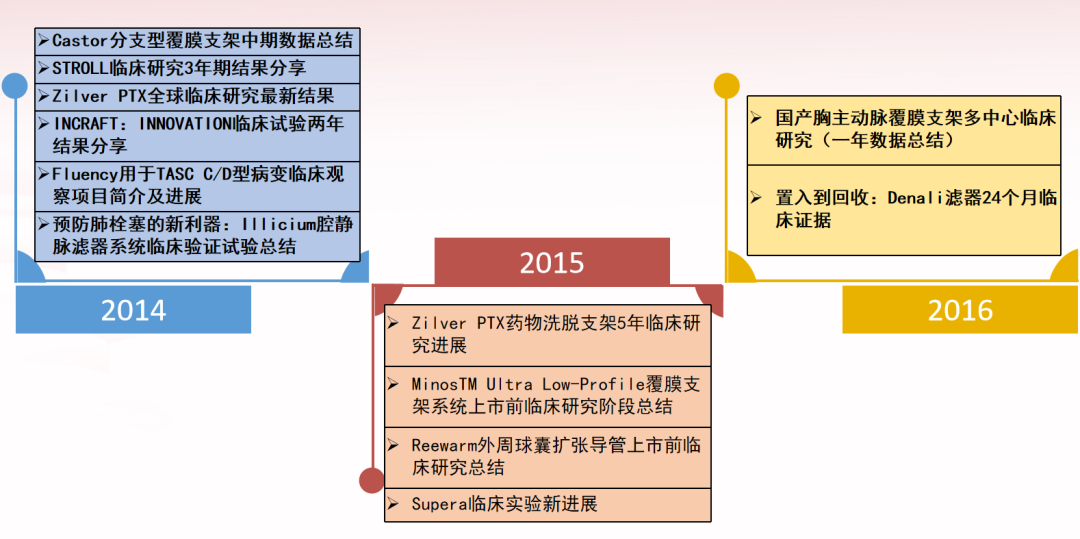 ➢Castor分支型覆膜支架中期数据总结
➢STROLL临床研究3年期结果分享
➢Zilver PTX全球临床研究最新结果
➢INCRAFT：INNOVATION临床试验两年结果分享
➢Fluency用于TASC C/D型病变临床观察项目简介及进展
➢预防肺栓塞的新利器：Illicium腔静脉滤器系统临床验证试验总结

2014

2015

➢ Zilver PTX药物洗脱支架5年临床研究进展
➢ MinosTM Ultra Low-Profile覆膜支架系统上市前临床研究阶段总结
➢ Reewarm外周球囊扩张导管上市前临床研究总结
➢ Superal临床实验新进展

➢ 国产胸主动脉覆膜支架多中心临床研究（一年数据总结）
➢ 置入到回收：Denali滤器24个月临床证据

2016